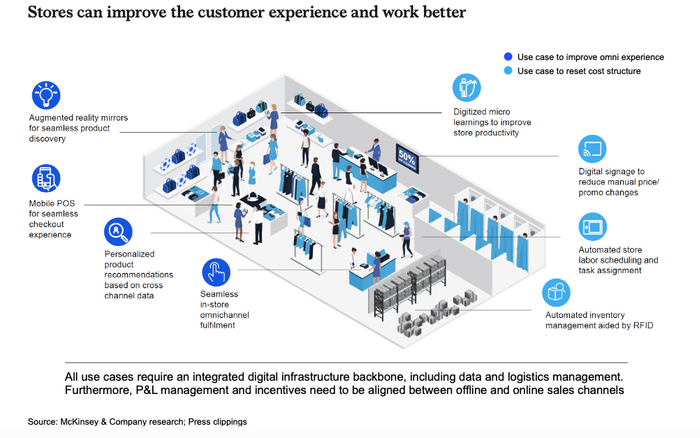 Stores can improve the customer experience and work better

Use case to improve omni experience

Use case to reset cost structure

Augmented reality mirrors for seamless product discovery

Mobile POS for seamless checkout experience

Personalized product recommendations based on cross channel data

Seamless in-store omnichannel fulfilment

Digitized micro learnings to improve store productivity

50%

Digital signage to reduce manual price/ promo changes

Automated store labor scheduling and task assignment

Automated inventory management aided by RFID

All use cases require an integrated digital infrastructure backbone, including data and logistics management. Furthermore, P&L management and incentives need to be aligned between offline and online sales channels

Source: McKinsey & Company research; Press clippings